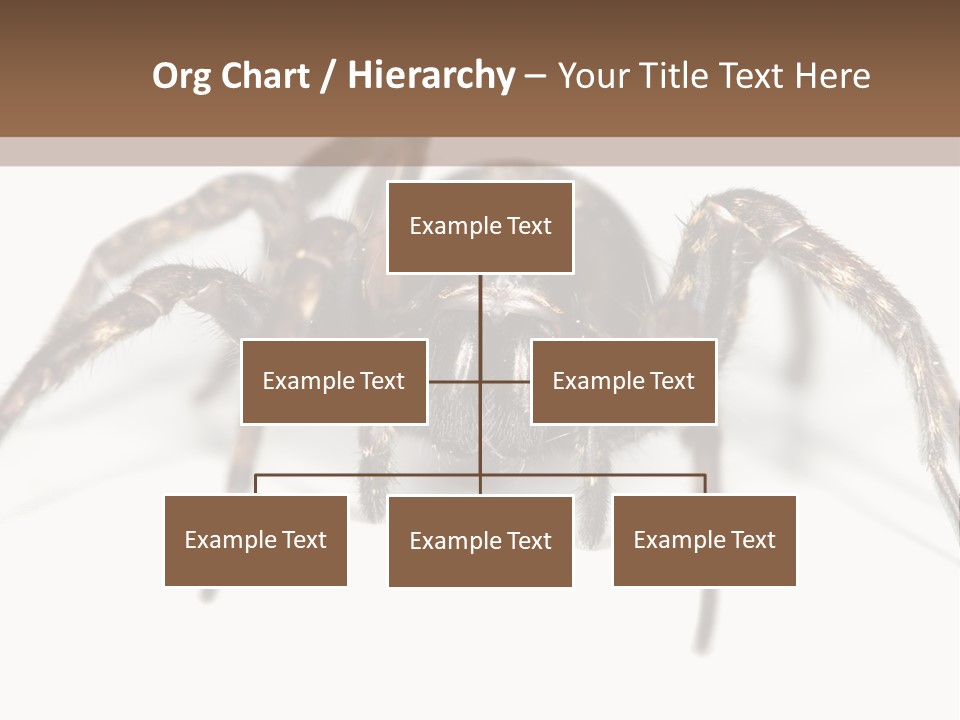 Org Chart / Hierarchy – Your Title Text Here

Example Text

Example Text

Example Text

Example Text

Example Text

Example Text